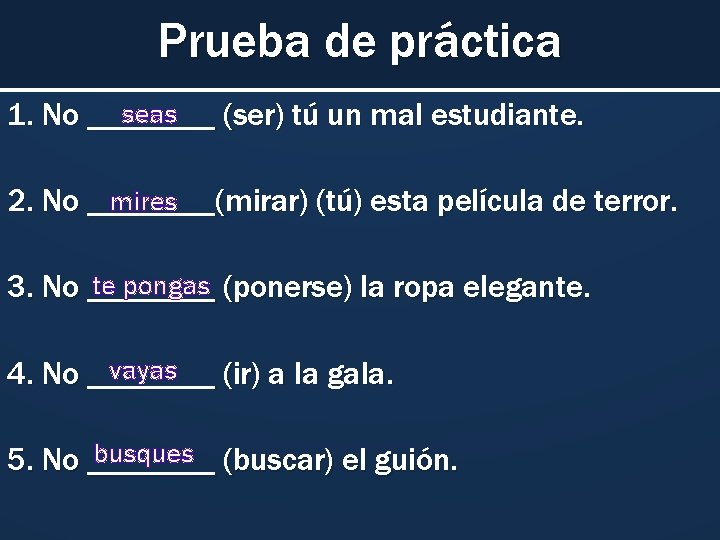 Prueba de práctica

1. No seas (ser) tú un mal estudiante.

2. No mires (mirar) (tú) esta película de terror.

3. No te pongas (ponerse) la ropa elegante.

4. No vayas (ir) a la gala.

5. No busques (buscar) el guión.